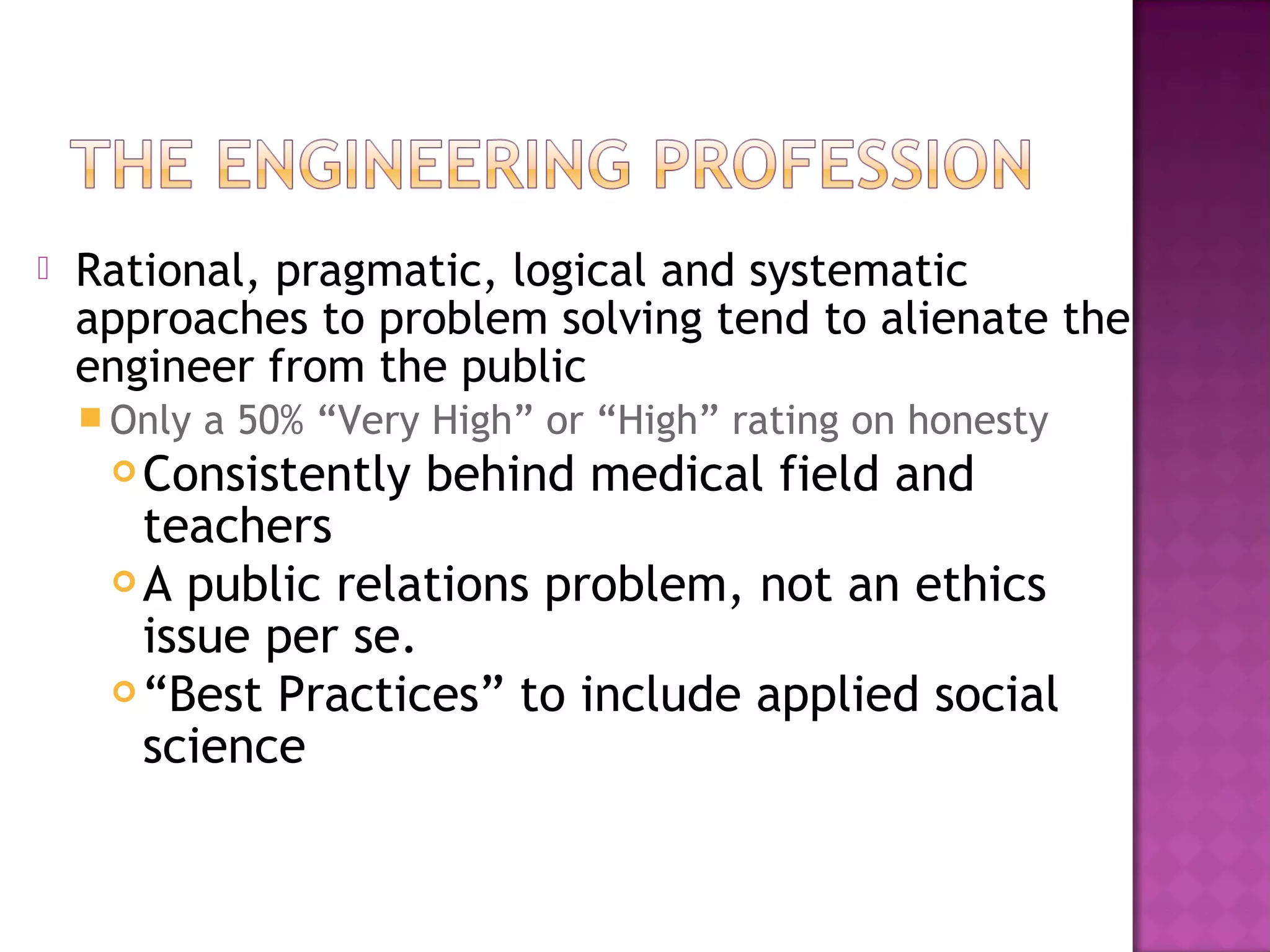 THE ENGINEERING PROFESSION

Rational, pragmatic, logical and systematic approaches to problem solving tend to alienate the engineer from the public

Only a 50% “Very High” or “High” rating on honesty

Consistently behind medical field and teachers

A public relations problem, not an ethics issue per se.

“Best Practices” to include applied social science